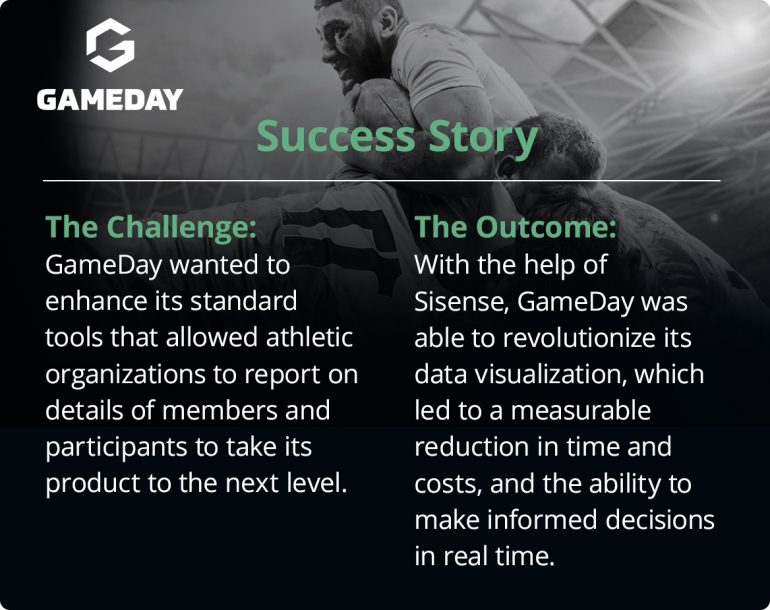 GAMEDAY

Success Story

The Challenge:
GameDay wanted to enhance its standard tools that allowed athletic organizations to report on details of members and participants to take its product to the next level.

The Outcome:
With the help of Sisense, GameDay was able to revolutionize its data visualization, which led to a measurable reduction in time and costs, and the ability to make informed decisions in real time.